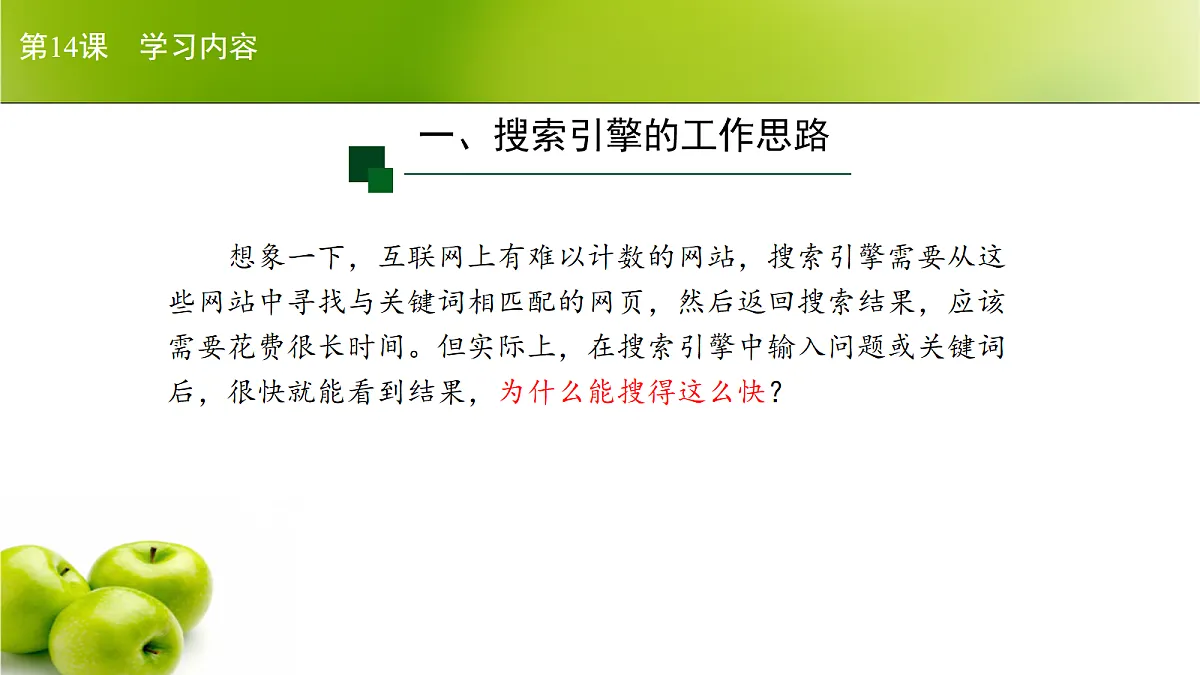 第14课　学习内容

一、搜索引擎的工作思路

想象一下，互联网上有难以计数的网站，搜索引擎需要从这些网站中寻找与关键词相匹配的网页，然后返回搜索结果，应该需要花费很长时间。但实际上，在搜索引擎中输入问题或关键词后，很快就能看到结果，为什么能搜得这么快？